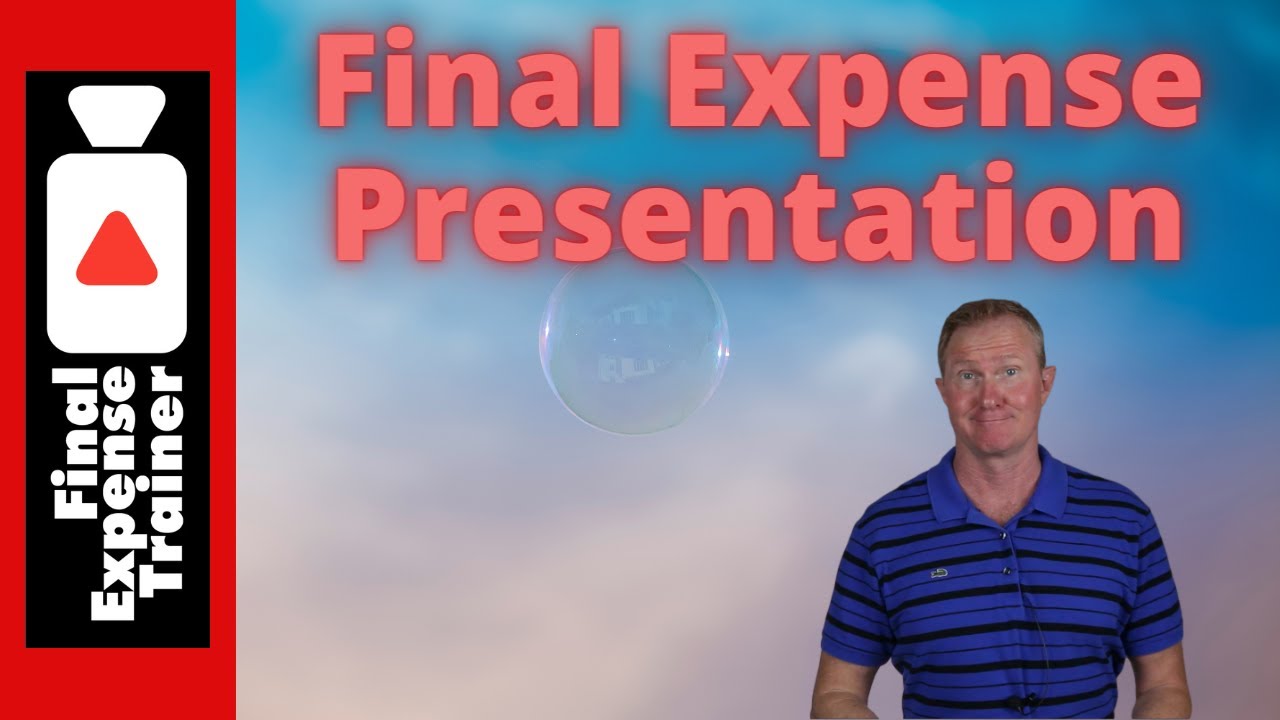 Final Expense Trainer

Final Expense Presentation